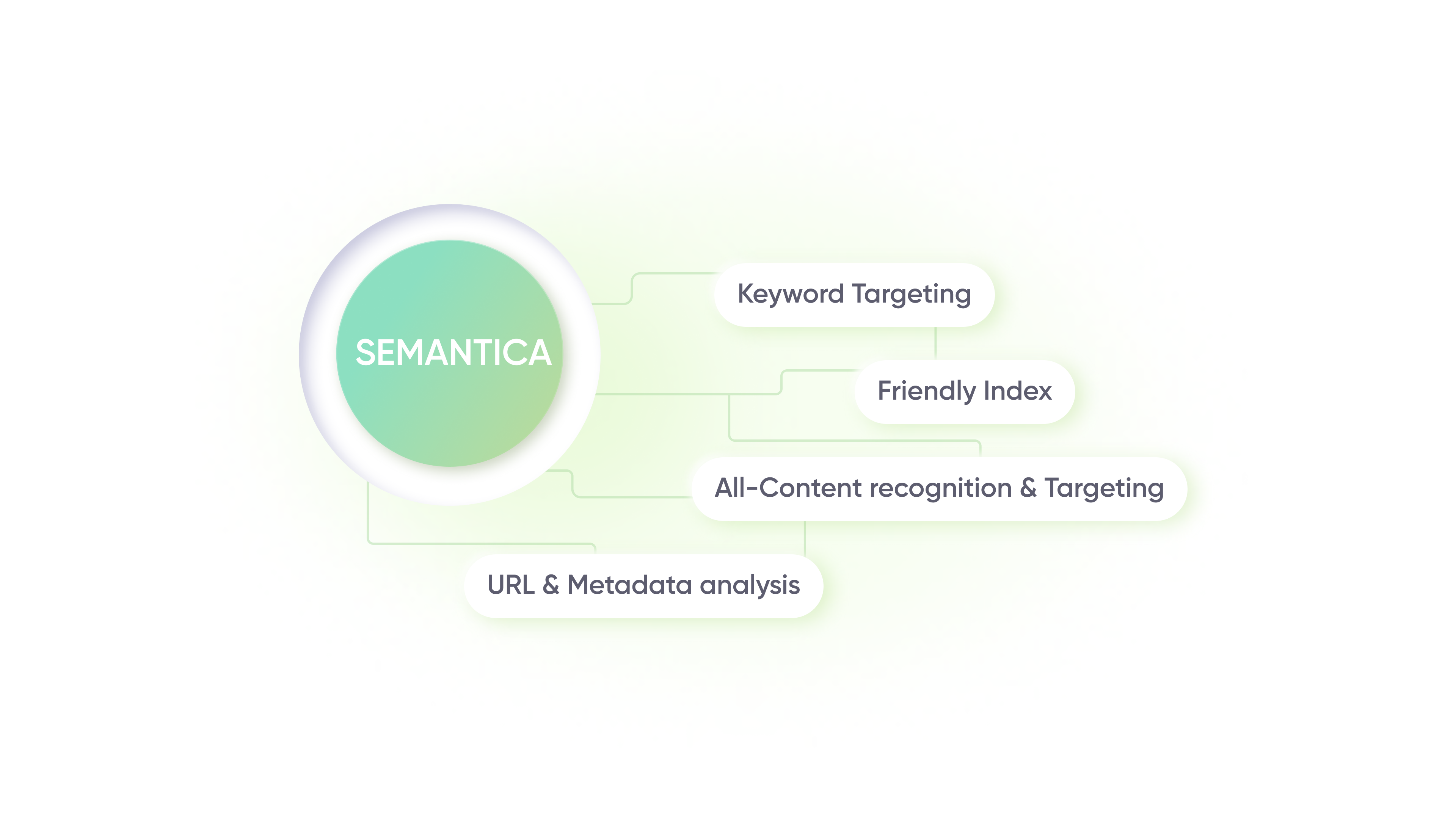 SEMANTICA

Keyword Targeting

Friendly Index

All-Content recognition & Targeting

URL & Metadata analysis